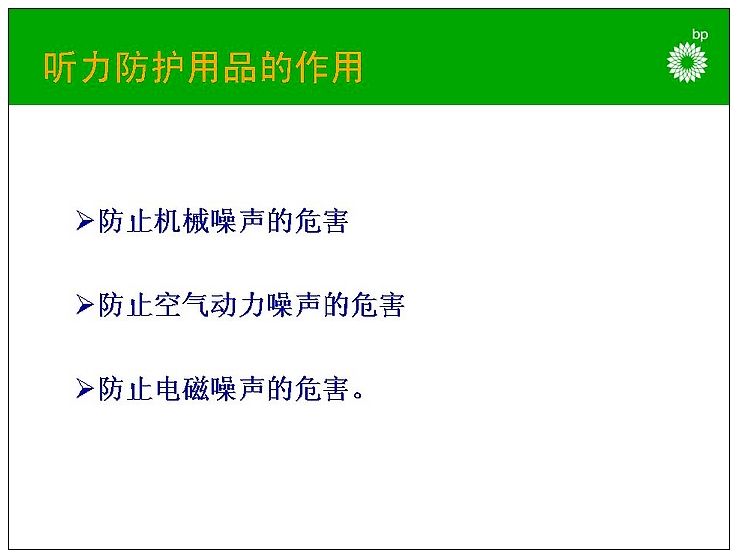 听力防护用品的作用

bp

➢防止机械噪声的危害

➢防止空气动力噪声的危害

➢防止电磁噪声的危害。